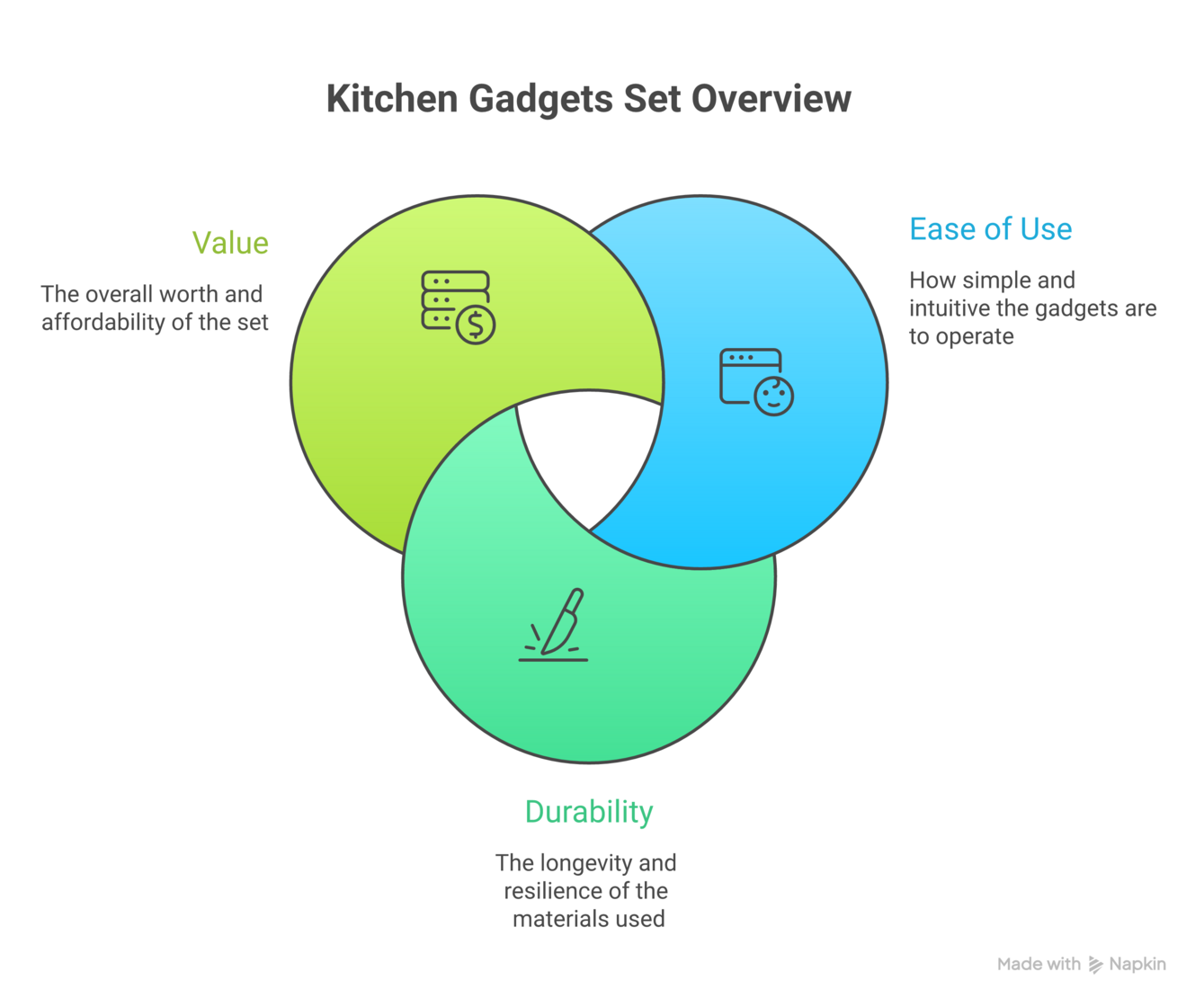 Kitchen Gadgets Set Overview

Value

The overall worth and affordability of the set

Ease of Use

How simple and intuitive the gadgets are to operate

Durability

The longevity and resilience of the materials used

Made with Napkin